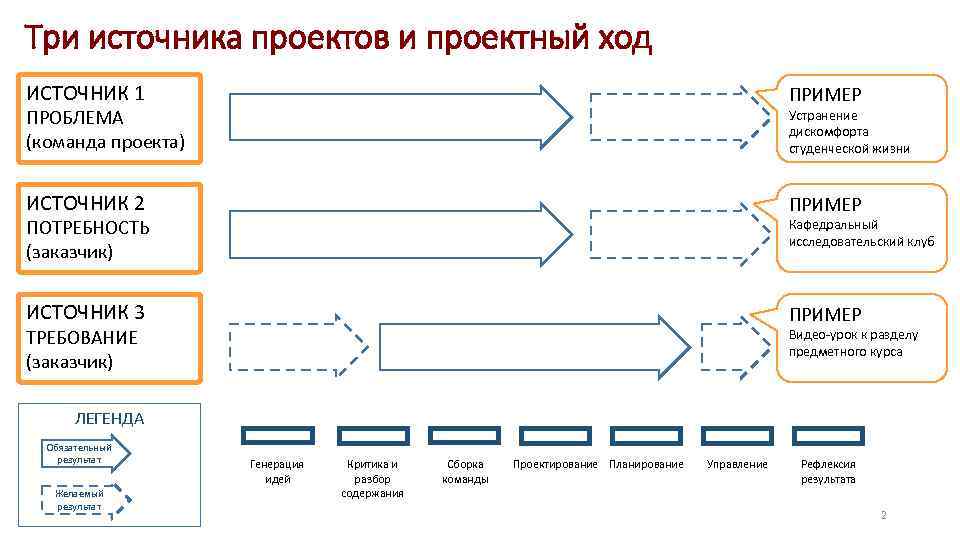 Три источника проектов и проектный ход

ИСТОЧНИК 1
ПРОБЛЕМА
(команда проекта)

ПРИМЕР
Устранение дискомфорта студенческой жизни

ИСТОЧНИК 2
ПОТРЕБНОСТЬ
(заказчик)

ПРИМЕР
Кафедральный исследовательский клуб

ИСТОЧНИК 3
ТРЕБОВАНИЕ
(заказчик)

ПРИМЕР
Видео-урок к разделу предметного курса

ЛЕГЕНДА
Обязательный результат
Желаемый результат

Генерация идей
Критика и разбор содержания
Сборка команды
Проектирование
Планирование
Управление
Рефлексия результата

2